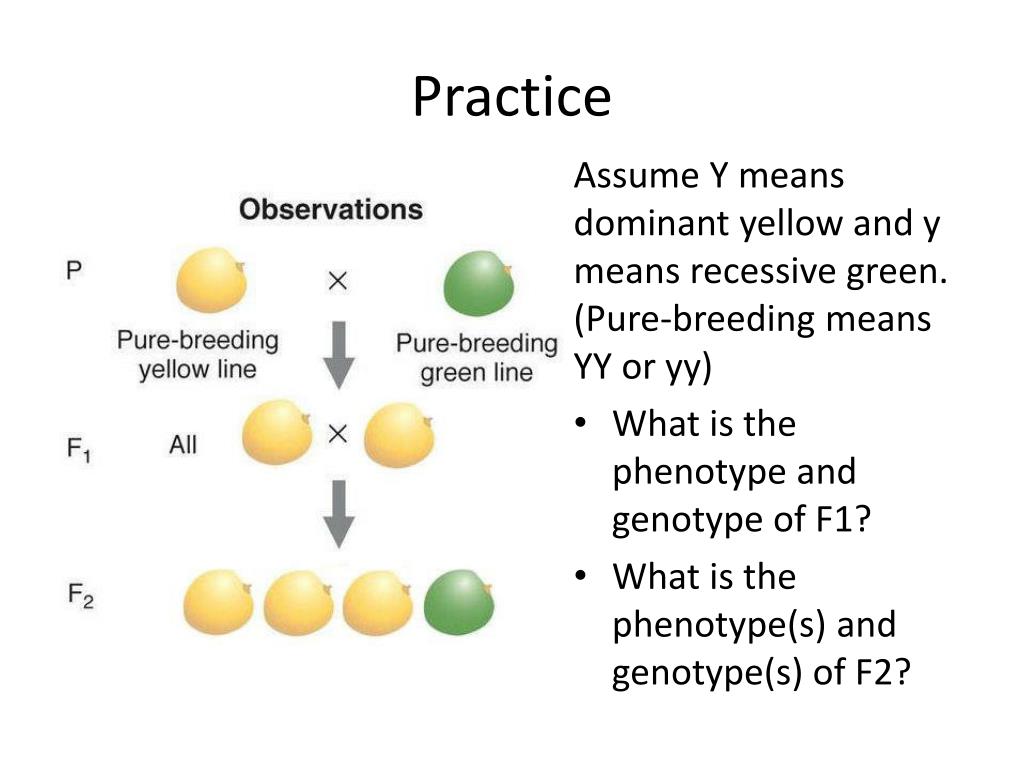 Practice

Observations

P

×

Pure-breeding yellow line

Pure-breeding green line

$F_1$ All

×

$F_2$

Assume Y means dominant yellow and y means recessive green. (Pure-breeding means YY or yy)

• What is the phenotype and genotype of F1?

• What is the phenotype(s) and genotype(s) of F2?